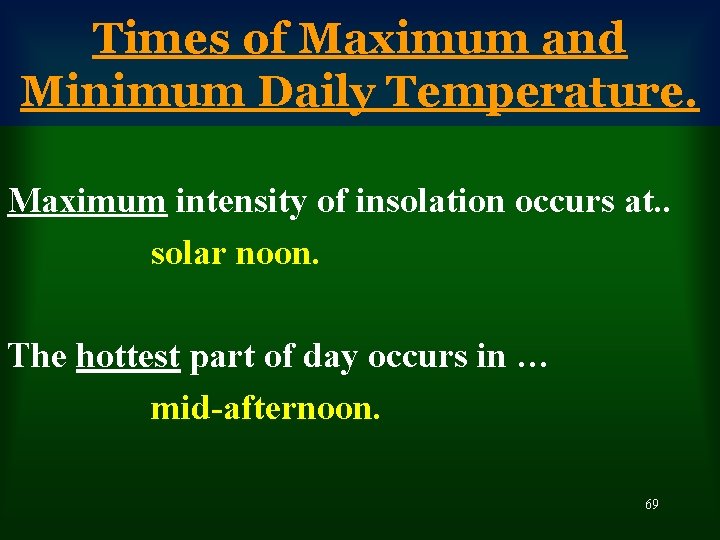 Times of Maximum and Minimum Daily Temperature.

Maximum intensity of insolation occurs at..

solar noon.

The hottest part of day occurs in …

mid-afternoon.

69